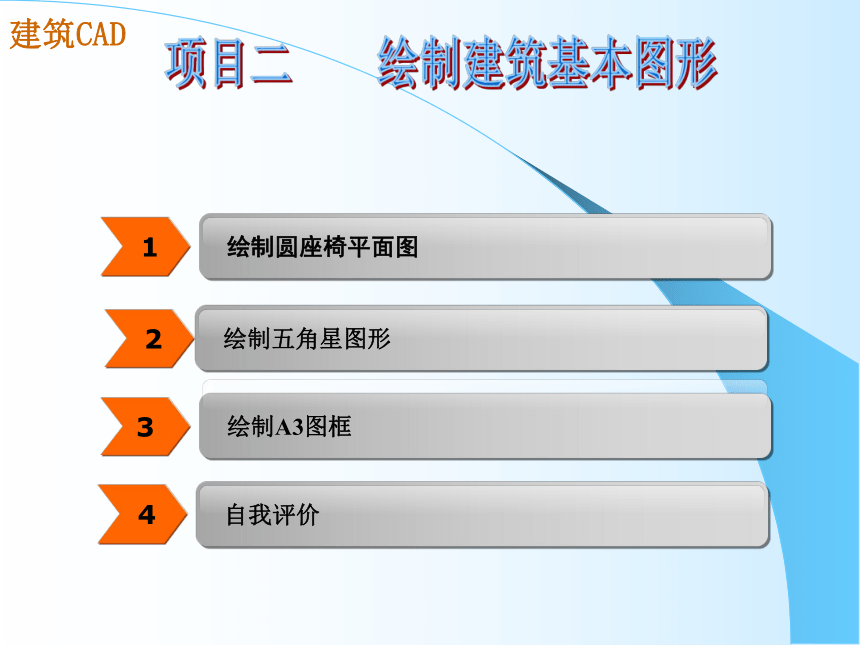 建筑CAD

项目二　　绘制建筑基本图形

1　绘制圆座椅平面图

2　绘制五角星图形

3　绘制A3图框

4　自我评价